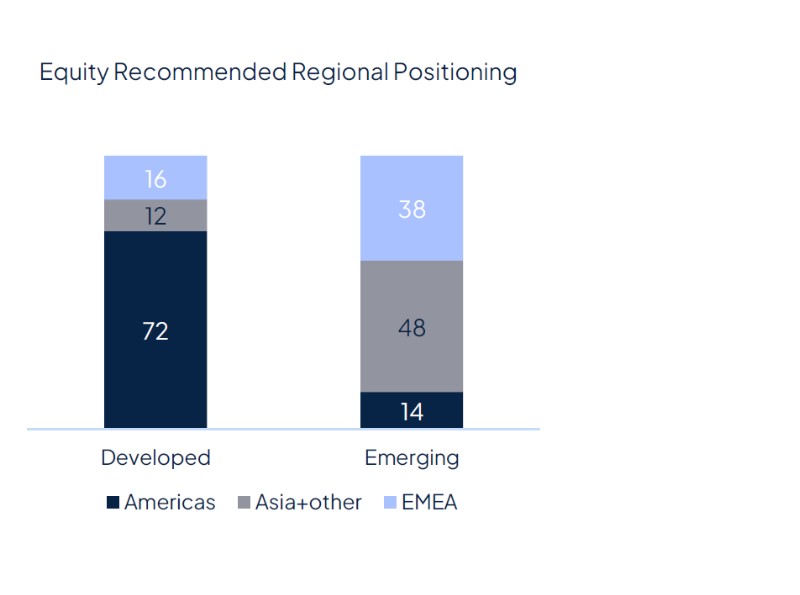 Equity Recommended Regional Positioning

16
12
72

38
48
14

Developed
Emerging

Americas Asia+other EMEA